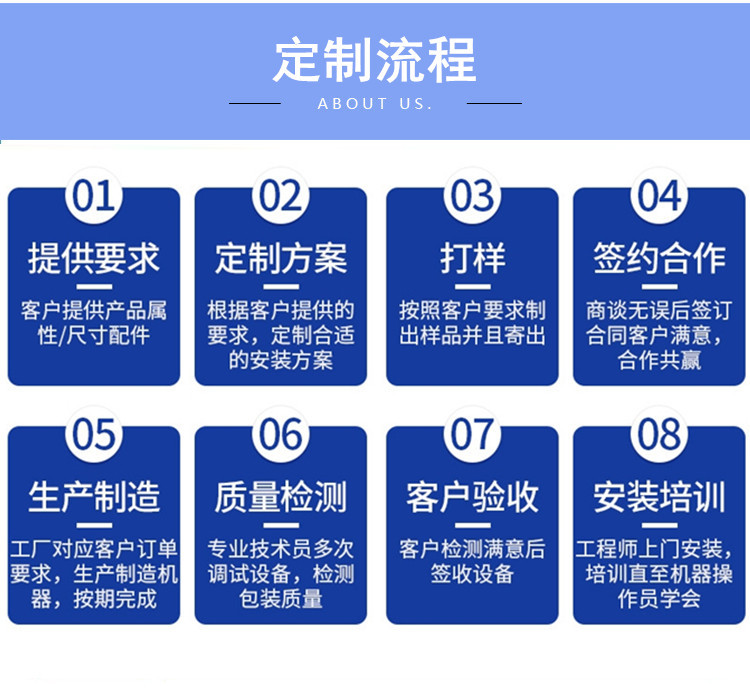 定制流程

ABOUT US.

01
提供要求
客户提供产品属性/尺寸配件

02
定制方案
根据客户提供的要求，定制合适的安装方案

03
打样
按照客户要求制出样品并且寄出

04
签约合作
商谈无误后签订合同客户满意，合作共赢

05
生产制造
工厂对应客户订单要求，生产制造机器，按期完成

06
质量检测
专业技术员多次调试设备，检测包装质量

07
客户验收
客户检测满意后签收设备

08
安装培训
工程师上门安装，培训直至机器操作员学会